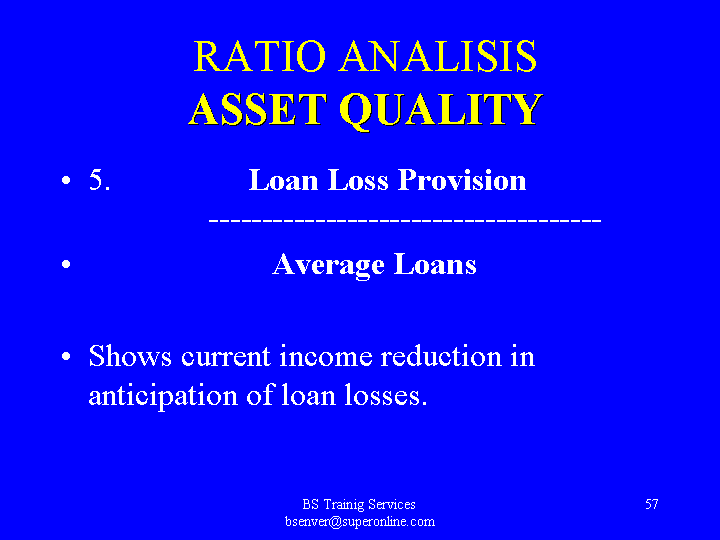 RATIO ANALISIS
ASSET QUALITY

• 5. Loan Loss Provision
------------------------------------
• Average Loans

• Shows current income reduction in anticipation of loan losses.

BS Trainig Services
bsenver@superonline.com

57